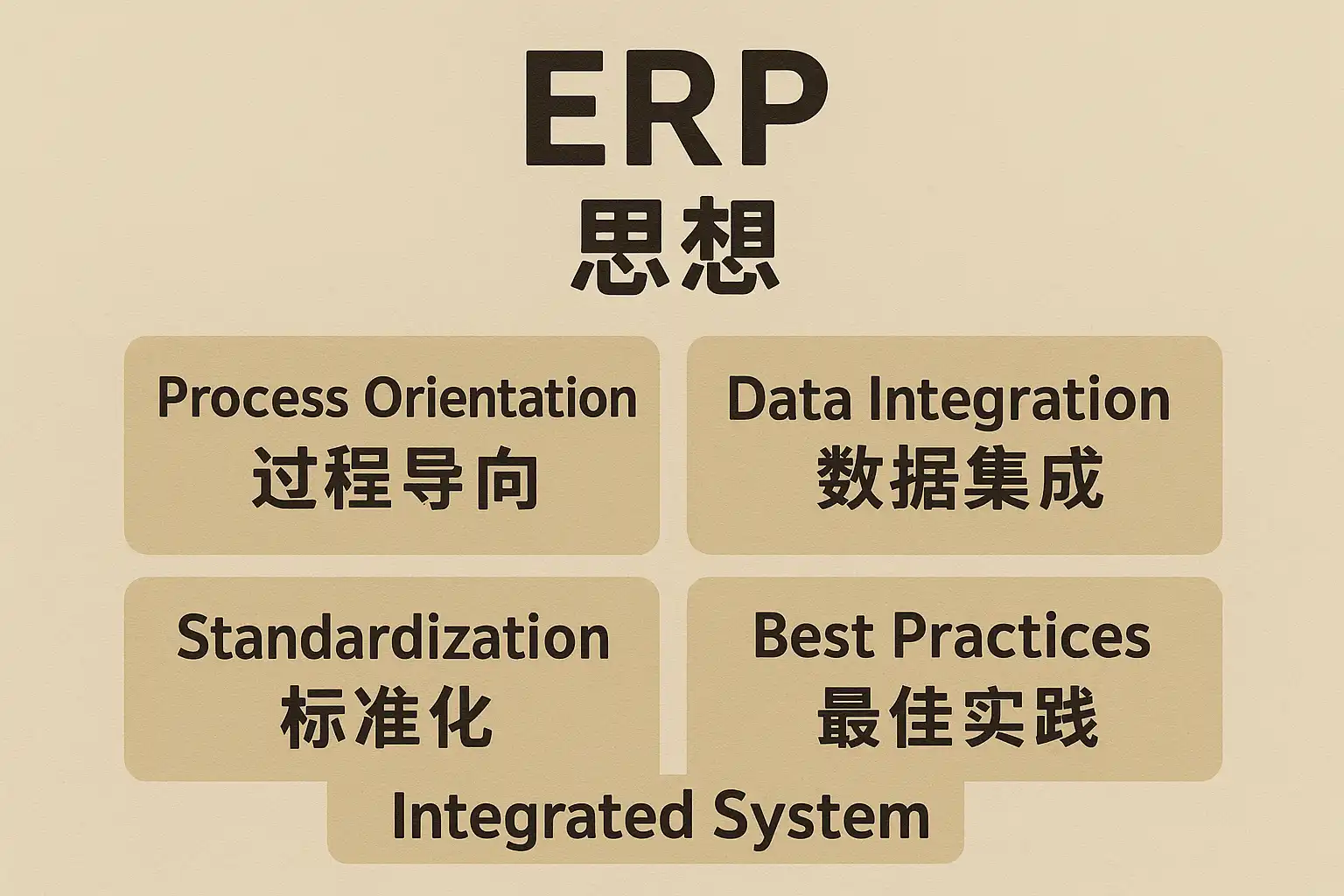 ERP
思想

Process Orientation
过程导向

Data Integration
数据集成

Standardization
标准化

Best Practices
最佳实践

Integrated System